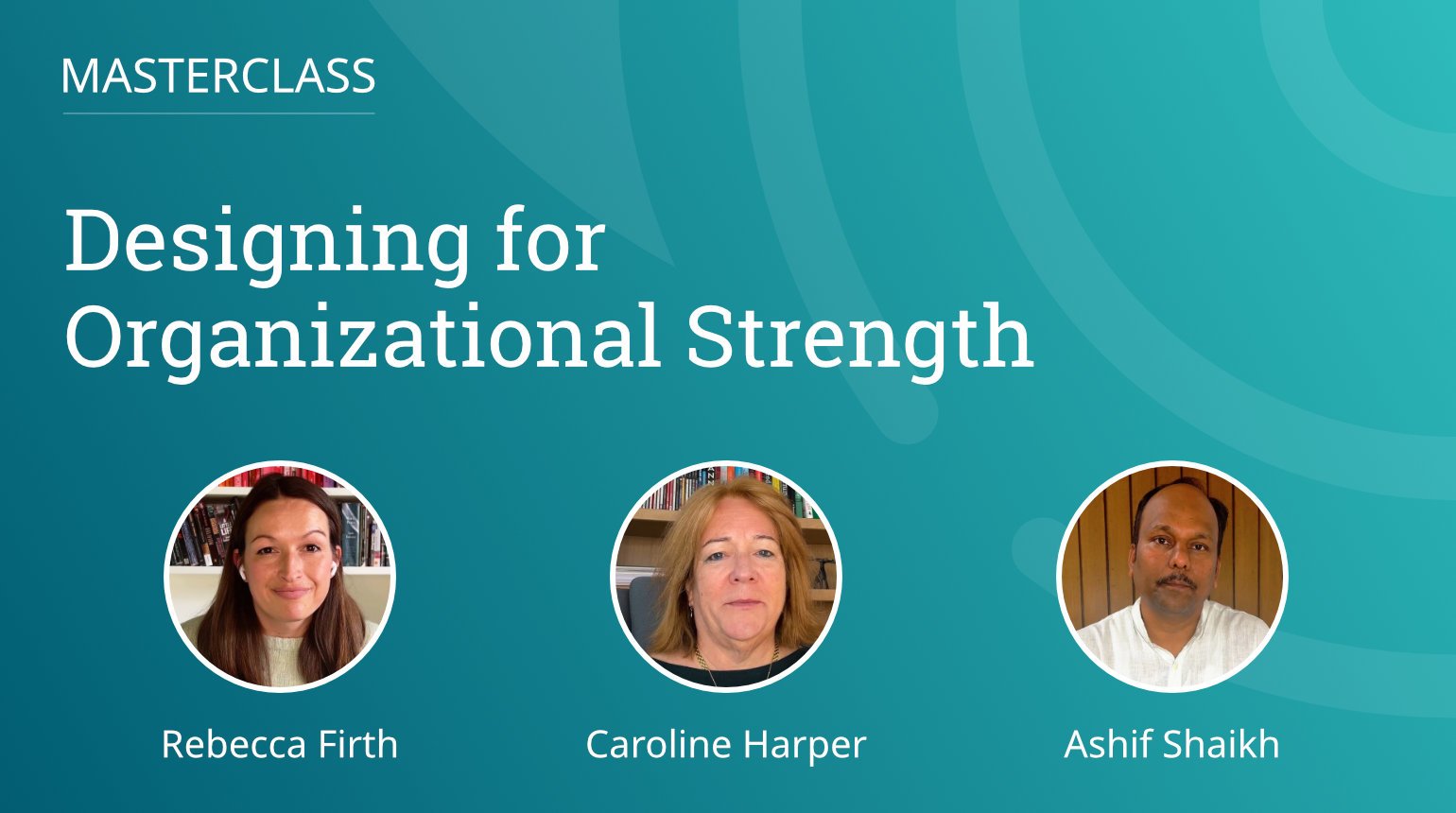 MASTERCLASS

Designing for Organizational Strength

Rebecca Firth

Caroline Harper

Ashif Shaikh